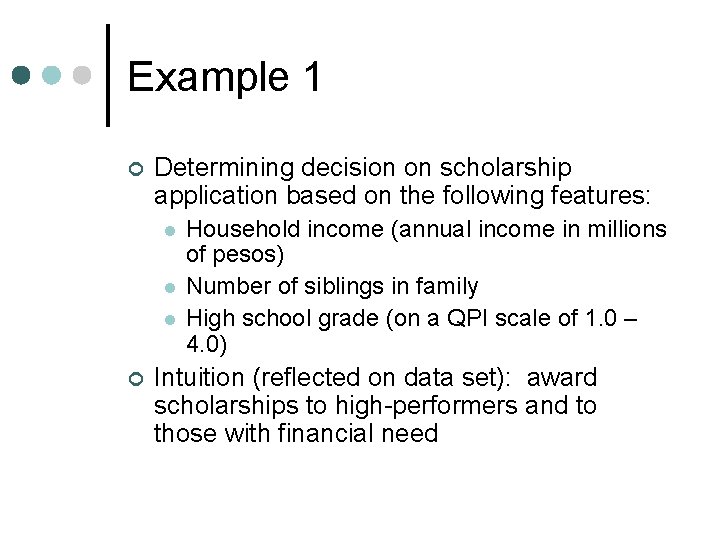 Example 1

Determining decision on scholarship application based on the following features:

Household income (annual income in millions of pesos)

Number of siblings in family

High school grade (on a QPI scale of 1.0 – 4.0)

Intuition (reflected on data set): award scholarships to high-performers and to those with financial need